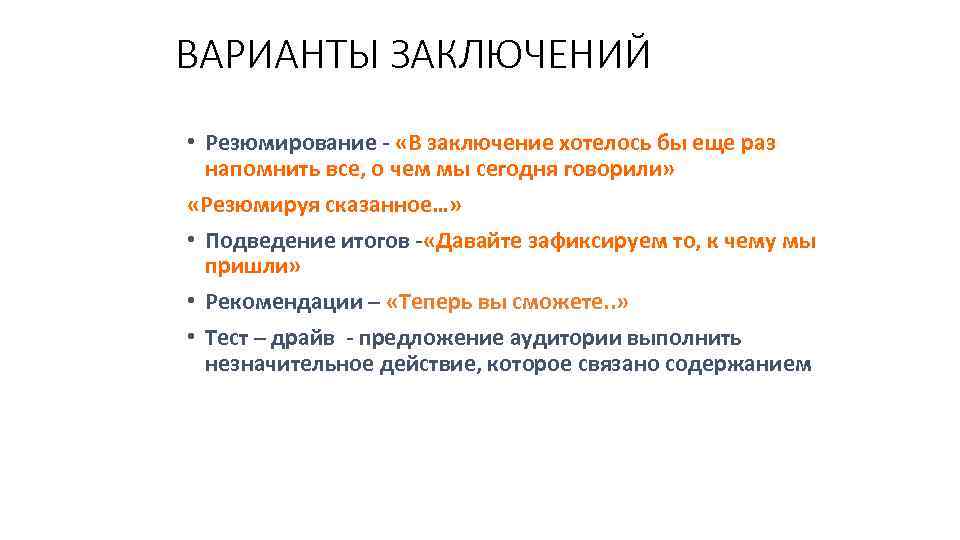 ВАРИАНТЫ ЗАКЛЮЧЕНИЙ

• Резюмирование - «В заключение хотелось бы еще раз напомнить все, о чем мы сегодня говорили»

«Резюмируя сказанное…»

• Подведение итогов -«Давайте зафиксируем то, к чему мы пришли»

• Рекомендации – «Теперь вы сможете..»

• Тест – драйв - предложение аудитории выполнить незначительное действие, которое связано содержанием